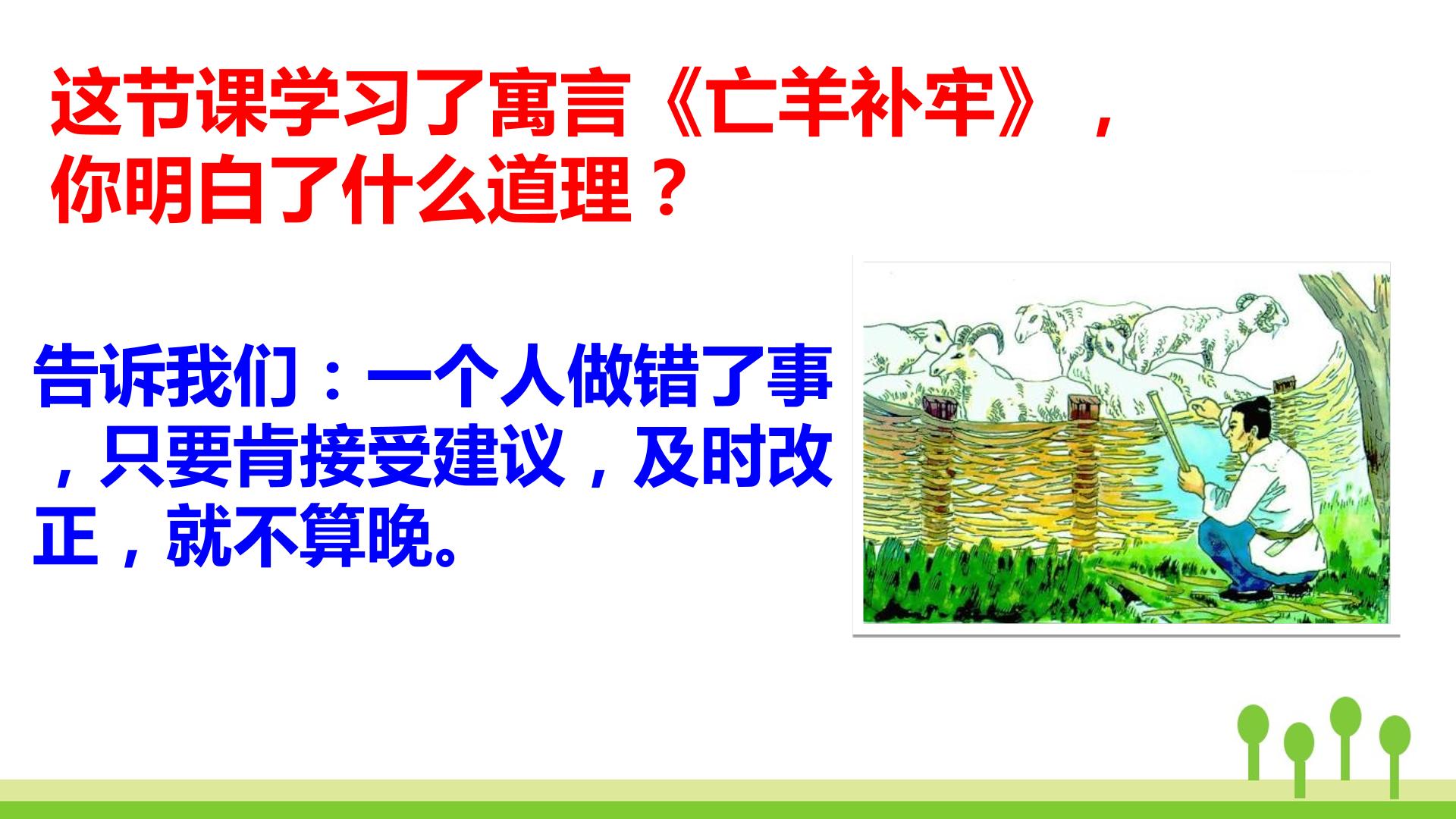 这节课学习了寓言《亡羊补牢》，你明白了什么道理？

告诉我们：一个人做错了事，只要肯接受建议，及时改正，就不算晚。